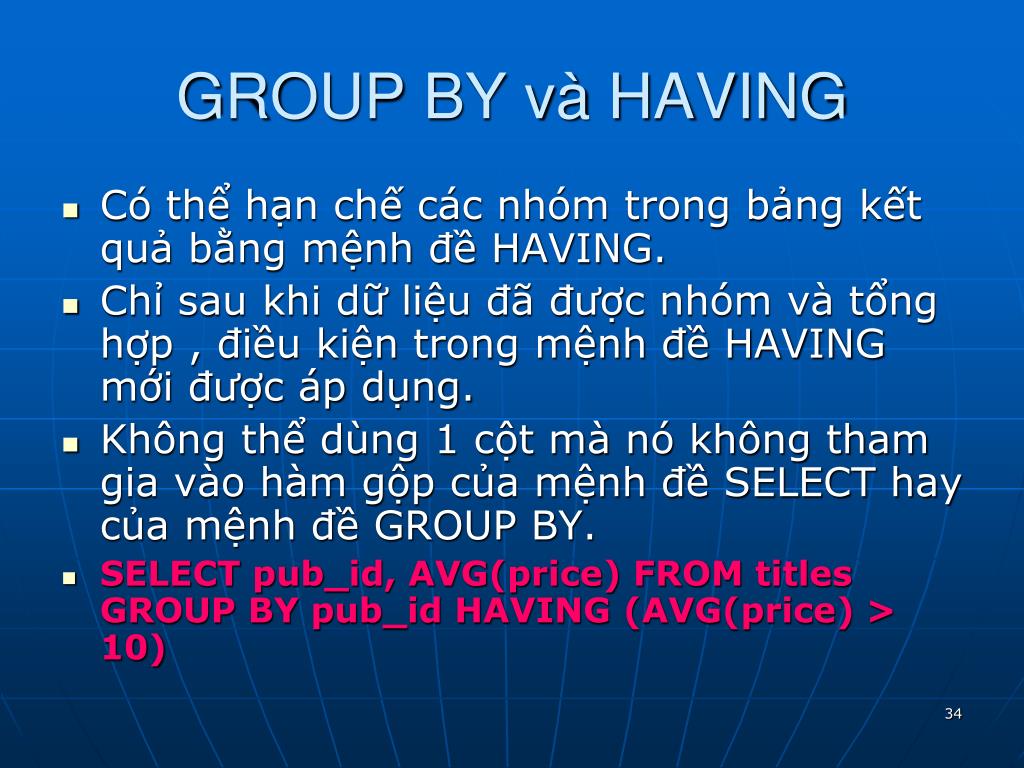 GROUP BY và HAVING

- Có thể hạn chế các nhóm trong bảng kết quả bằng mệnh đề HAVING.
- Chỉ sau khi dữ liệu đã được nhóm và tổng hợp , điều kiện trong mệnh đề HAVING mới được áp dụng.
- Không thể dùng 1 cột mà nó không tham gia vào hàm gộp của mệnh đề SELECT hay của mệnh đề GROUP BY.
- SELECT pub_id, AVG(price) FROM titles GROUP BY pub_id HAVING (AVG(price) > 10)

34